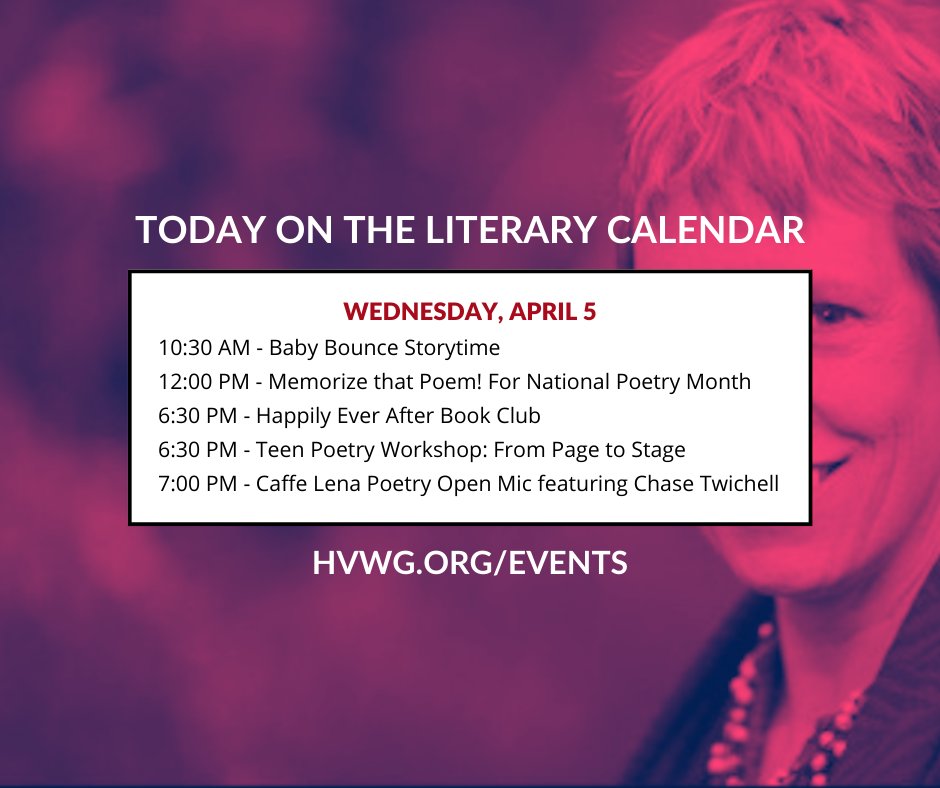 TODAY ON THE LITERARY CALENDAR

WEDNESDAY, APRIL 5

10:30 AM - Baby Bounce Storytime
12:00 PM - Memorize that Poem! For National Poetry Month
6:30 PM - Happily Ever After Book Club
6:30 PM - Teen Poetry Workshop: From Page to Stage
7:00 PM - Caffe Lena Poetry Open Mic featuring Chase Twichell

HVWG.ORG/EVENTS